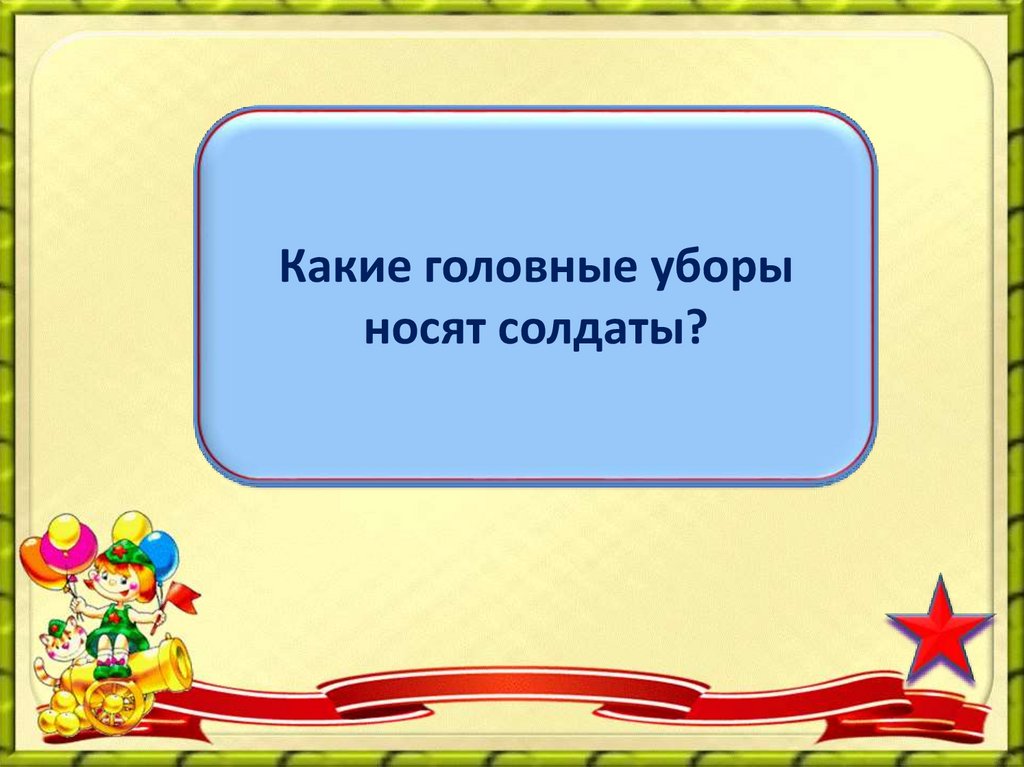 Какие головные уборы носят солдаты?